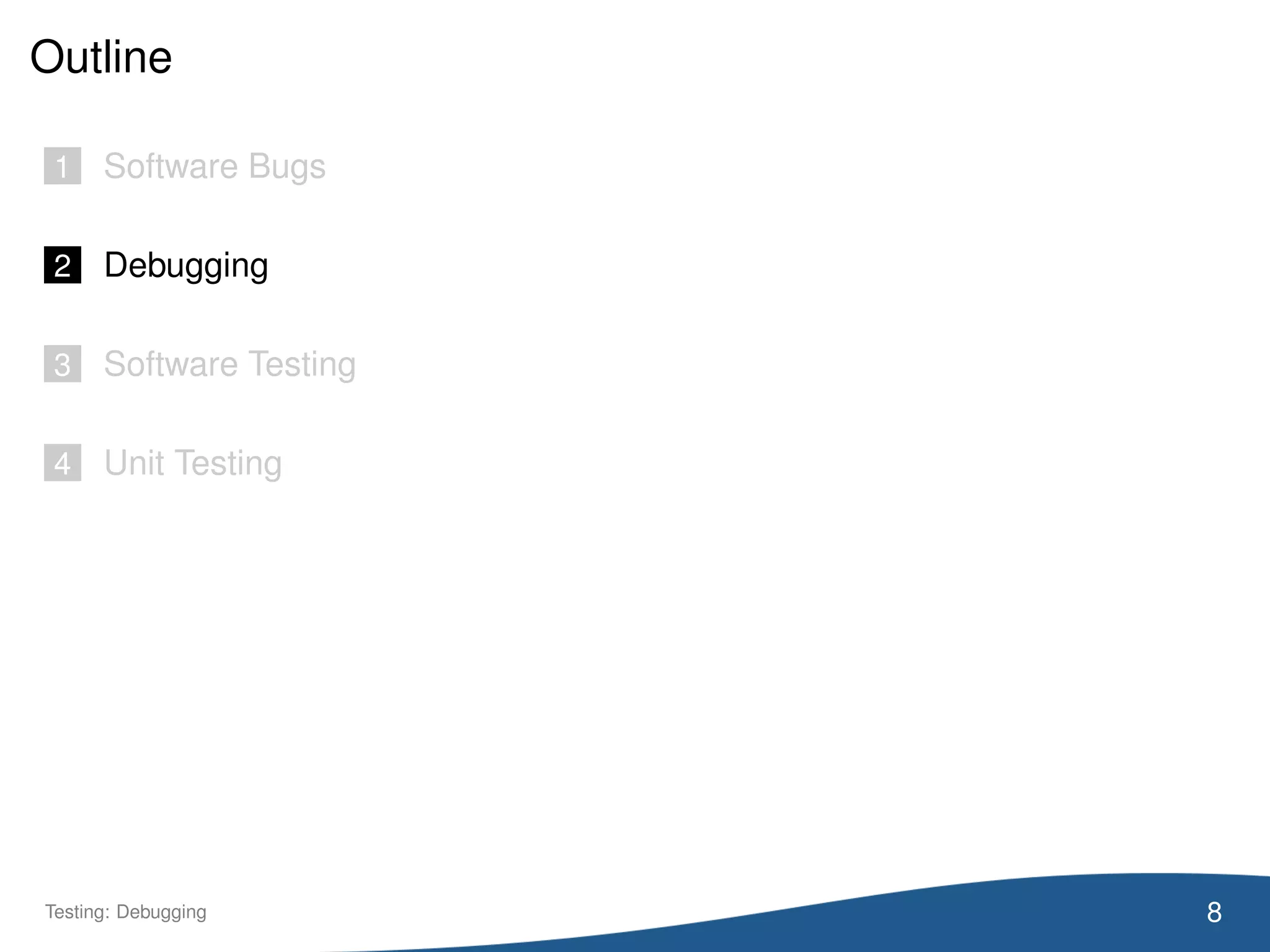 Outline

1 Software Bugs

2 Debugging

3 Software Testing

4 Unit Testing

Testing: Debugging

8